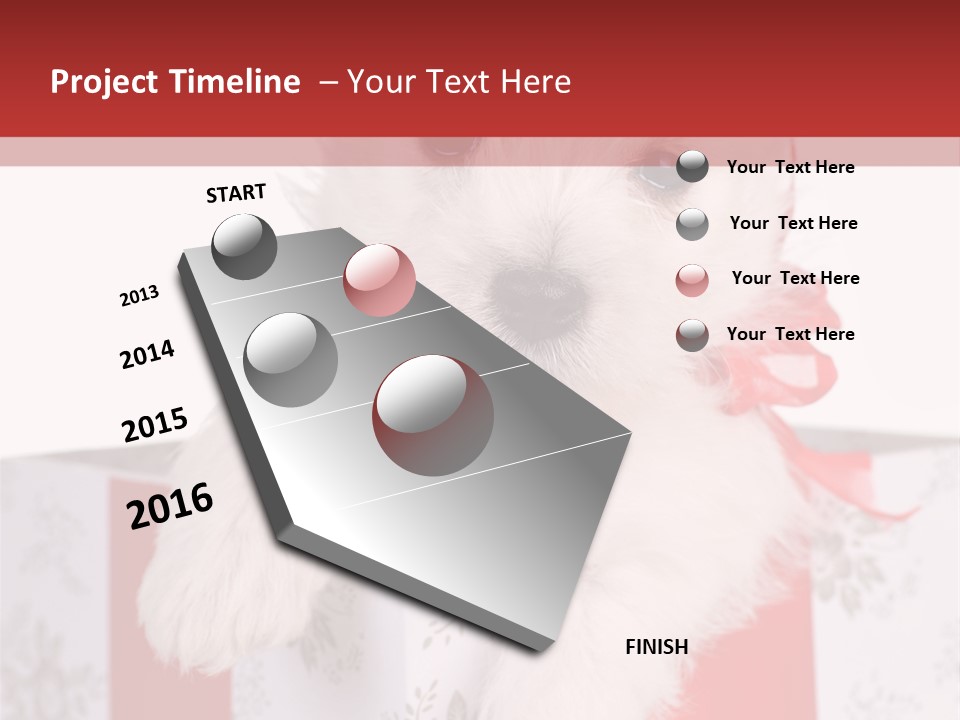 Project Timeline – Your Text Here

START

2013

2014

2015

2016

FINISH

Your Text Here

Your Text Here

Your Text Here

Your Text Here